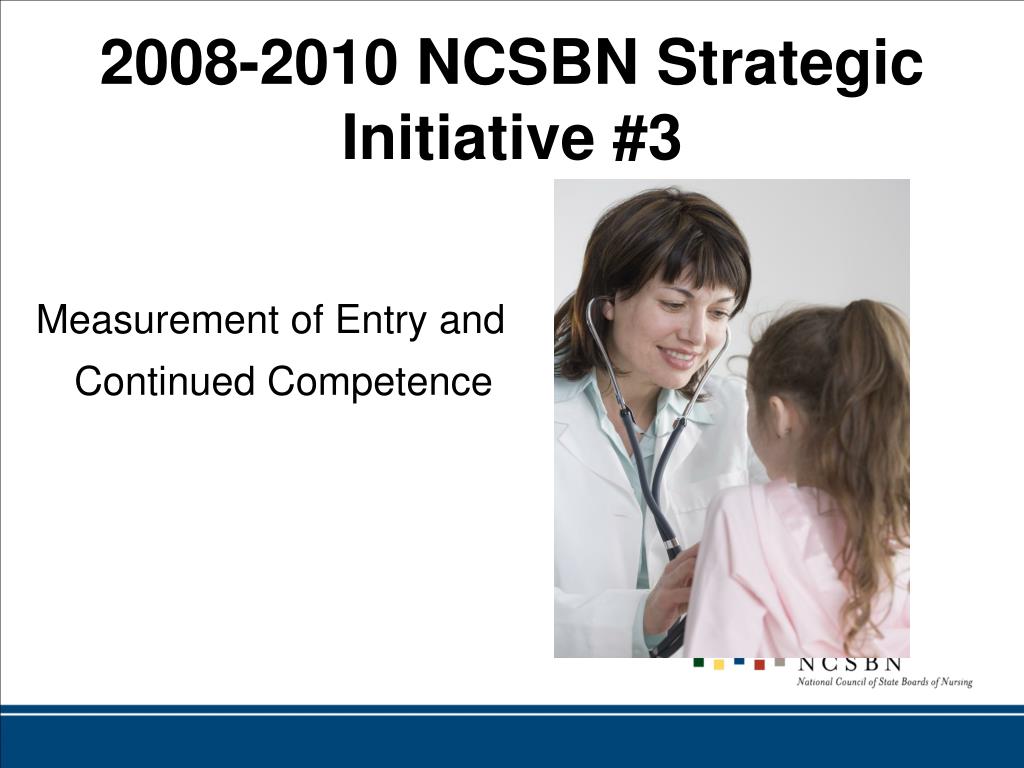 2008-2010 NCSBN Strategic Initiative #3

Measurement of Entry and Continued Competence

NCSBN
National Council of State Boards of Nursing